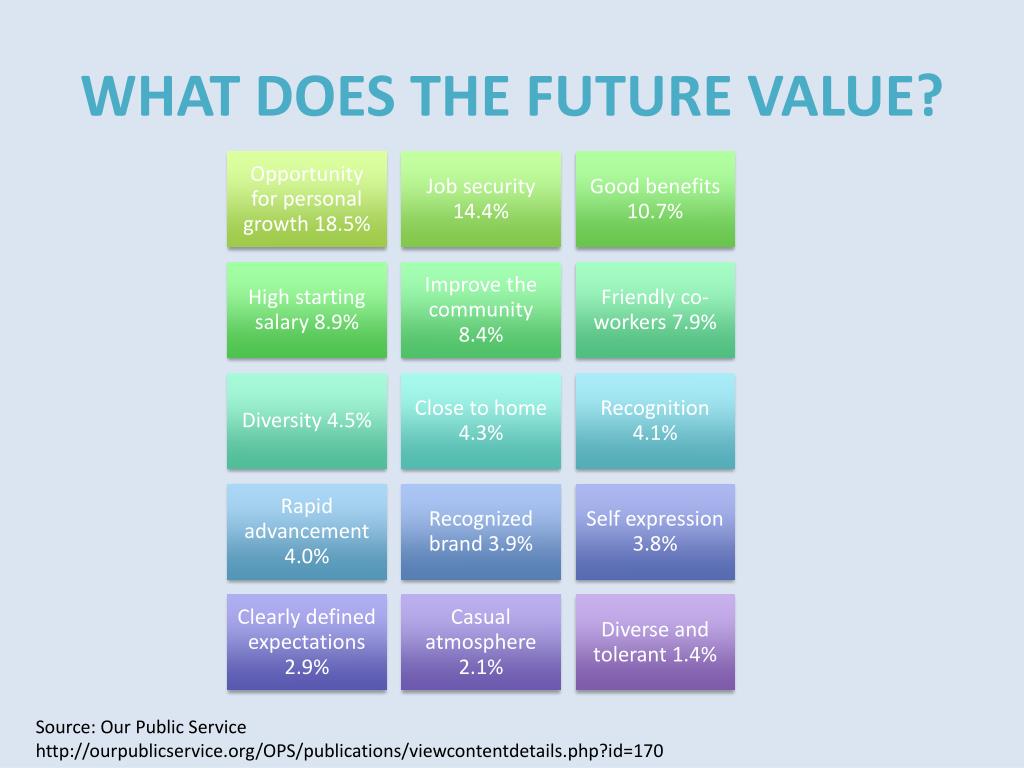 WHAT DOES THE FUTURE VALUE?

Opportunity for personal growth 18.5%

Job security 14.4%

Good benefits 10.7%

High starting salary 8.9%

Improve the community 8.4%

Friendly co-workers 7.9%

Diversity 4.5%

Close to home 4.3%

Recognition 4.1%

Rapid advancement 4.0%

Recognized brand 3.9%

Self expression 3.8%

Clearly defined expectations 2.9%

Casual atmosphere 2.1%

Diverse and tolerant 1.4%

Source: Our Public Service
http://ourpublicservice.org/OPS/publications/viewcontentdetails.php?id=170